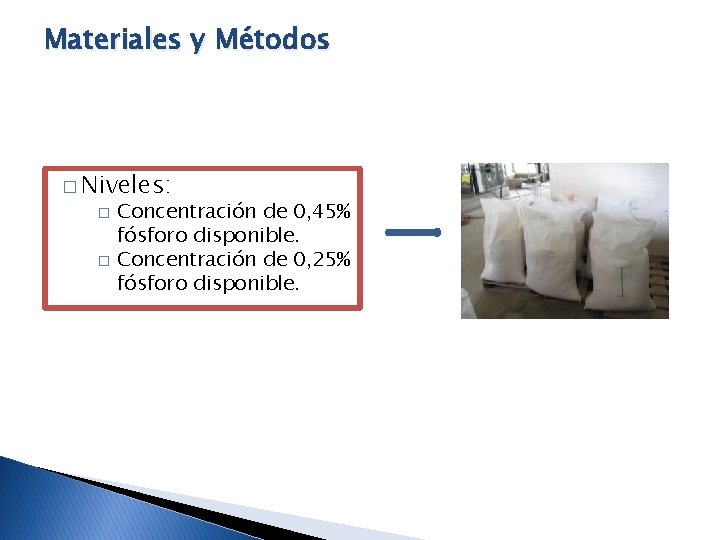 Materiales y Métodos

□ Niveles:
□ Concentración de 0,45% fósforo disponible.
□ Concentración de 0,25% fósforo disponible.